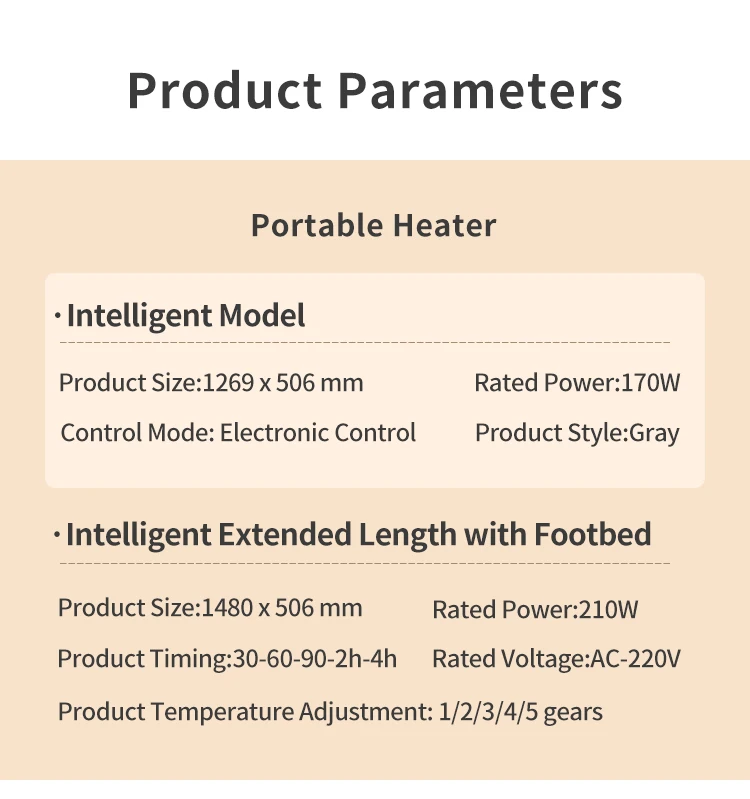 Product Parameters

Portable Heater

· Intelligent Model

Product Size:1269 x 506 mm
Rated Power:170W
Control Mode: Electronic Control
Product Style:Gray

· Intelligent Extended Length with Footbed

Product Size:1480 x 506 mm
Rated Power:210W
Product Timing:30-60-90-2h-4h
Rated Voltage:AC-220V
Product Temperature Adjustment: 1/2/3/4/5 gears